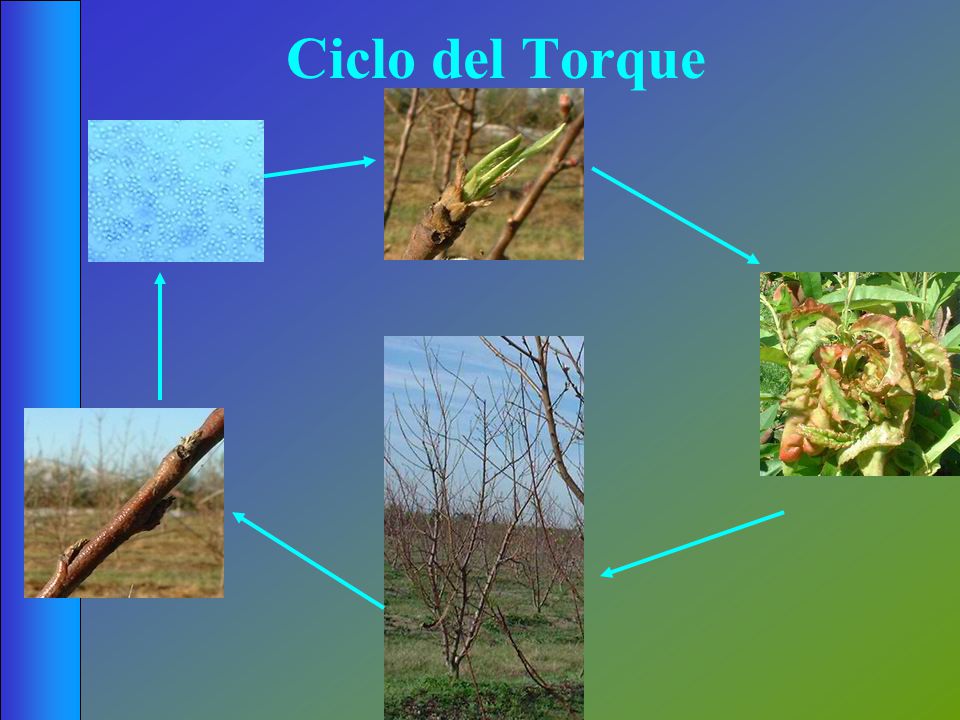 Ciclo del Torque